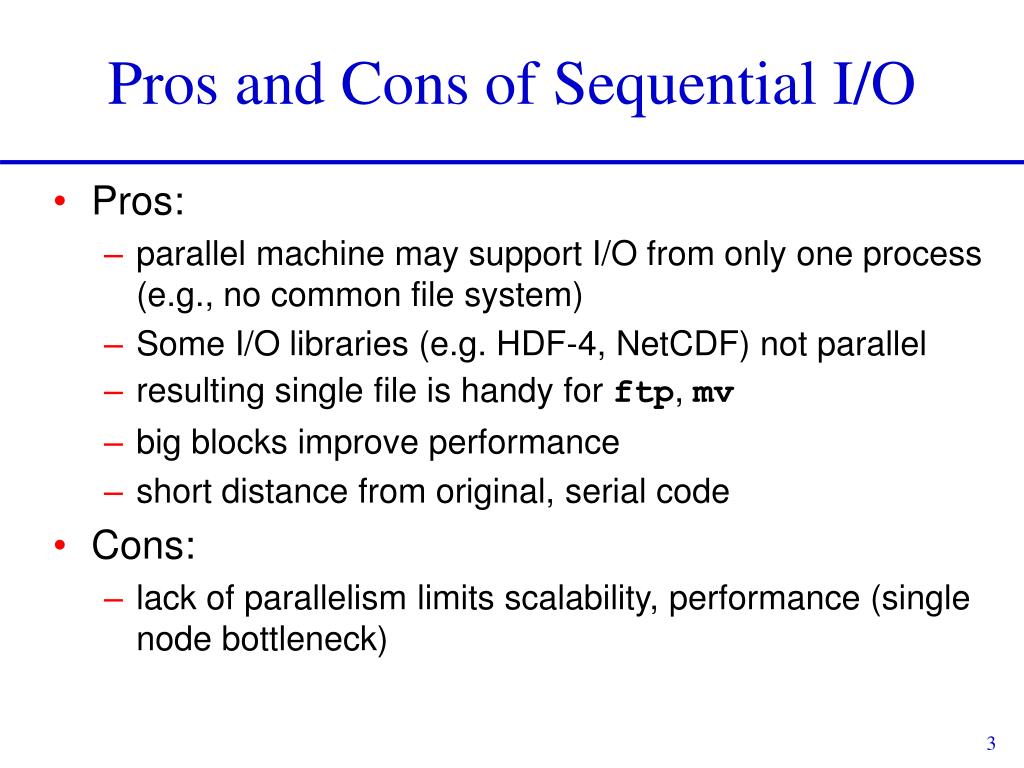 Pros and Cons of Sequential I/O

• Pros:
– parallel machine may support I/O from only one process (e.g., no common file system)
– Some I/O libraries (e.g. HDF-4, NetCDF) not parallel
– resulting single file is handy for ftp, mv
– big blocks improve performance
– short distance from original, serial code
• Cons:
– lack of parallelism limits scalability, performance (single node bottleneck)

3